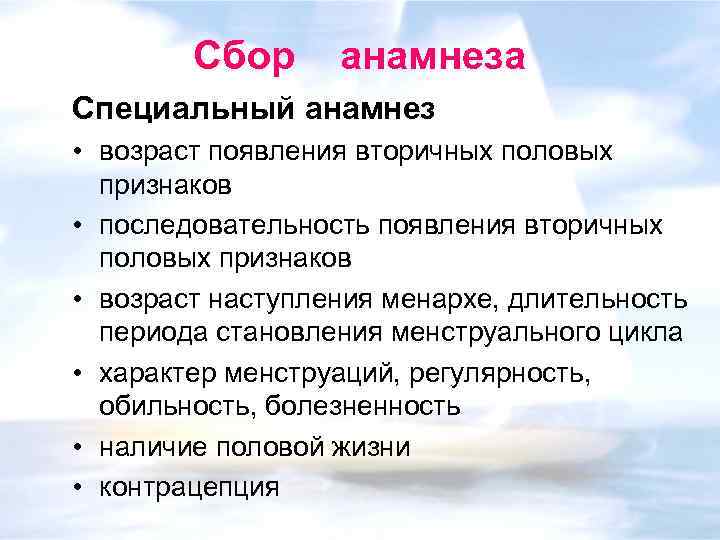 Сбор анамнеза

Специальный анамнез

• возраст появления вторичных половых признаков
• последовательность появления вторичных половых признаков
• возраст наступления менархе, длительность периода становления менструального цикла
• характер менструаций, регулярность, обильность, болезненность
• наличие половой жизни
• контрацепция